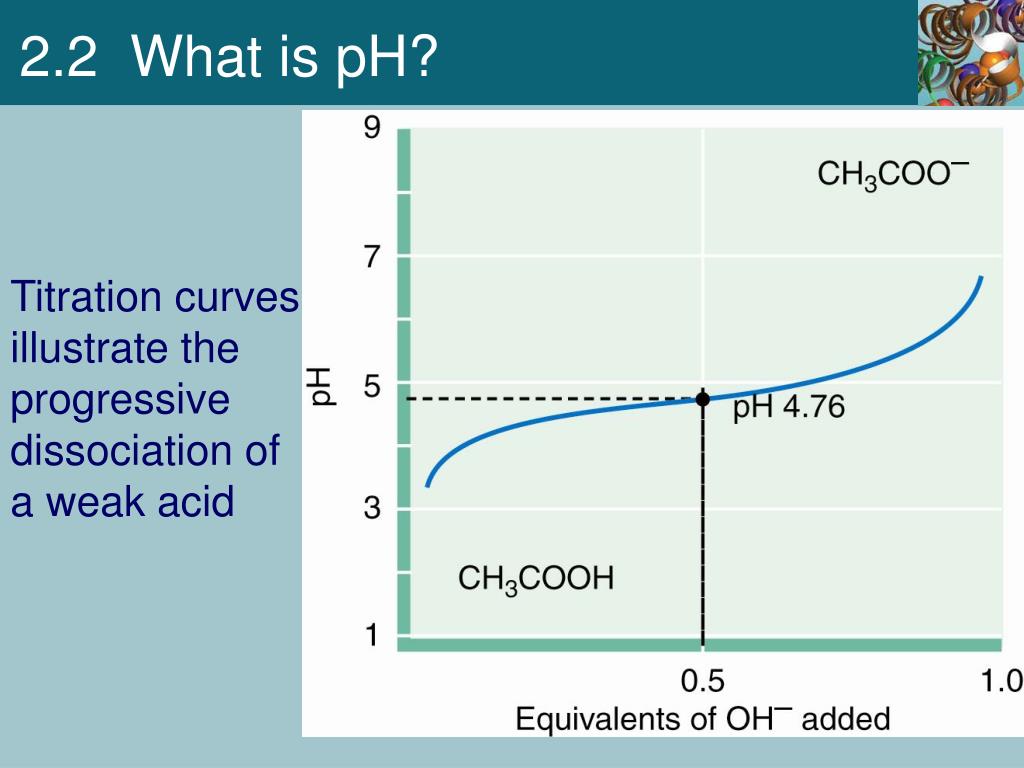 2.2 What is pH?

Titration curves illustrate the progressive dissociation of a weak acid

9
7
5
3
1
pH
$CH_3COO^-$
pH 4.76
$CH_3COOH$
0.5
1.0
Equivalents of $OH^-$ added